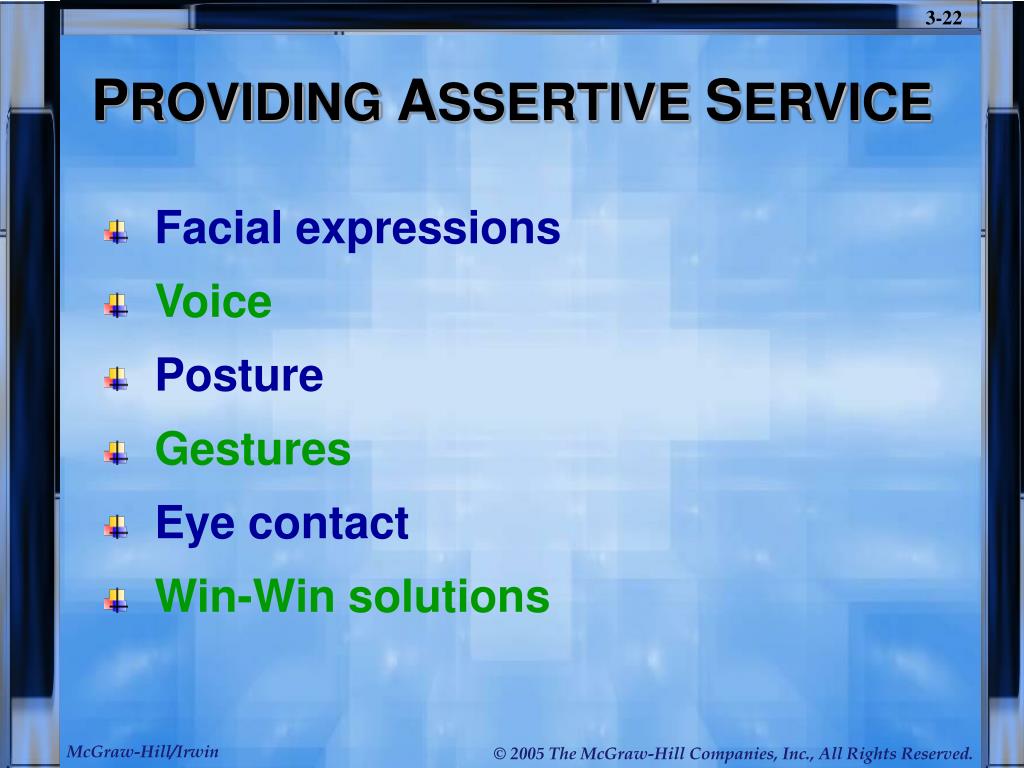 3-22

PROVIDING ASSERTIVE SERVICE

Facial expressions
Voice
Posture
Gestures
Eye contact
Win-Win solutions

McGraw-Hill/Irwin

© 2005 The McGraw-Hill Companies, Inc., All Rights Reserved.